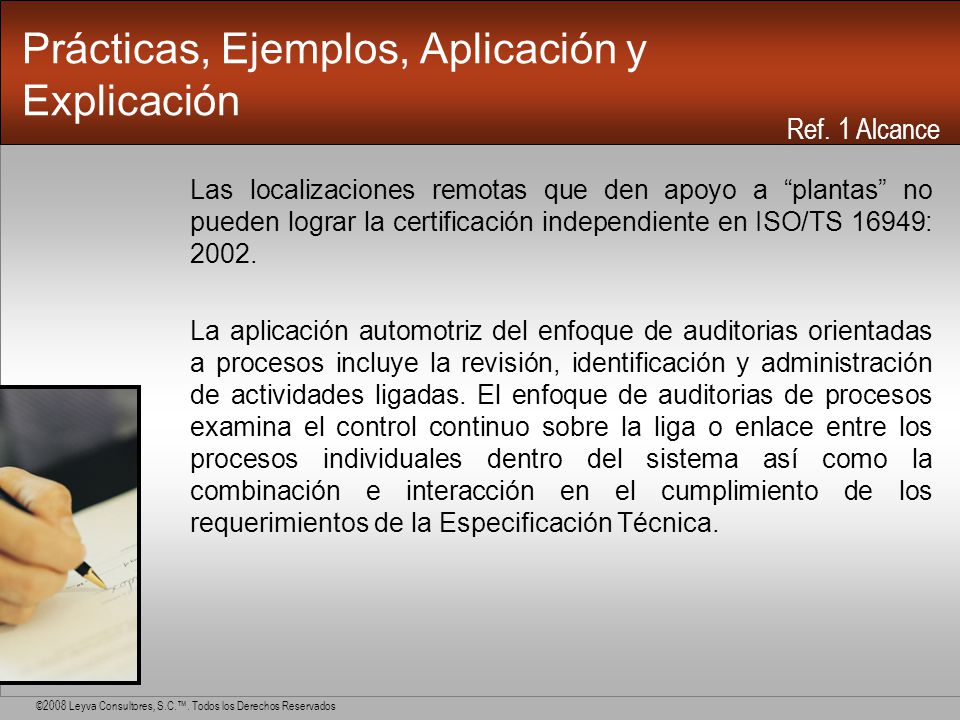 Prácticas, Ejemplos, Aplicación y Explicación

Ref. 1 Alcance

Las localizaciones remotas que den apoyo a “plantas” no pueden lograr la certificación independiente en ISO/TS 16949: 2002.

La aplicación automotriz del enfoque de auditorias orientadas a procesos incluye la revisión, identificación y administración de actividades ligadas. El enfoque de auditorias de procesos examina el control continuo sobre la liga o enlace entre los procesos individuales dentro del sistema así como la combinación e interacción en el cumplimiento de los requerimientos de la Especificación Técnica.

©2008 Leyva Consultores, S.C.™. Todos los Derechos Reservados